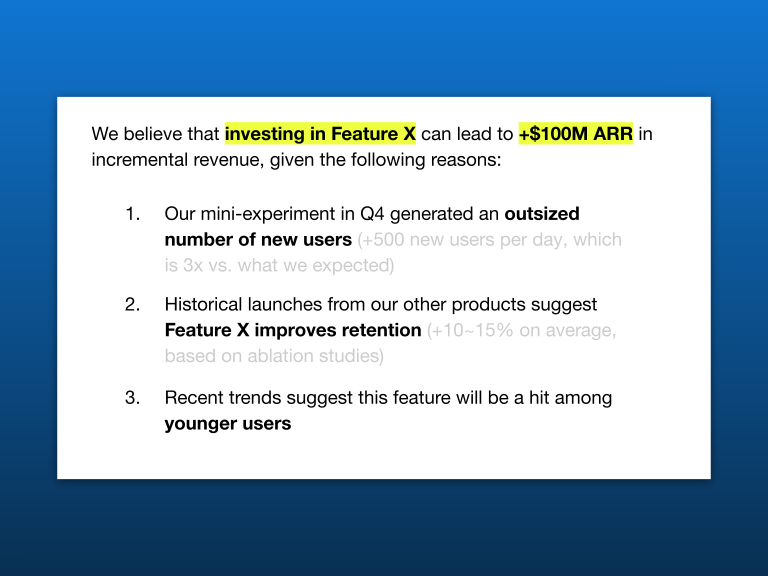 We believe that investing in Feature X can lead to +$100M ARR in incremental revenue, given the following reasons:

1. Our mini-experiment in Q4 generated an outsized number of new users (+500 new users per day, which is 3x vs. what we expected)

2. Historical launches from our other products suggest Feature X improves retention (+10~15% on average, based on ablation studies)

3. Recent trends suggest this feature will be a hit among younger users